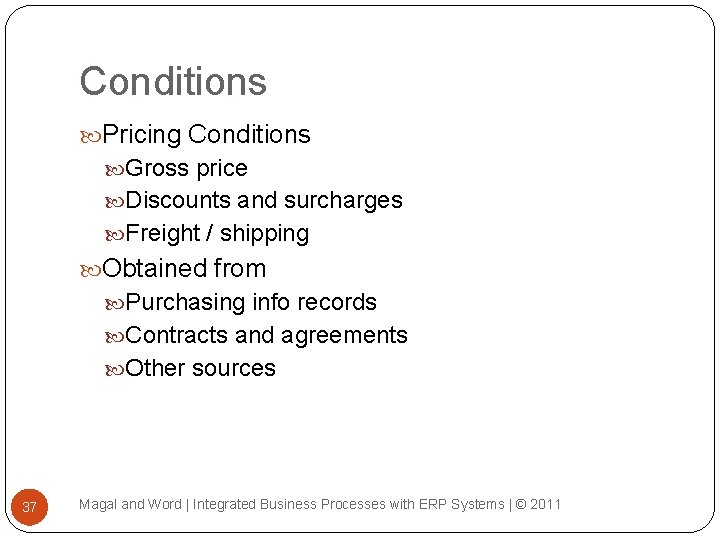 Conditions

Pricing Conditions
Gross price
Discounts and surcharges
Freight / shipping
Obtained from
Purchasing info records
Contracts and agreements
Other sources

37

Magal and Word | Integrated Business Processes with ERP Systems | © 2011